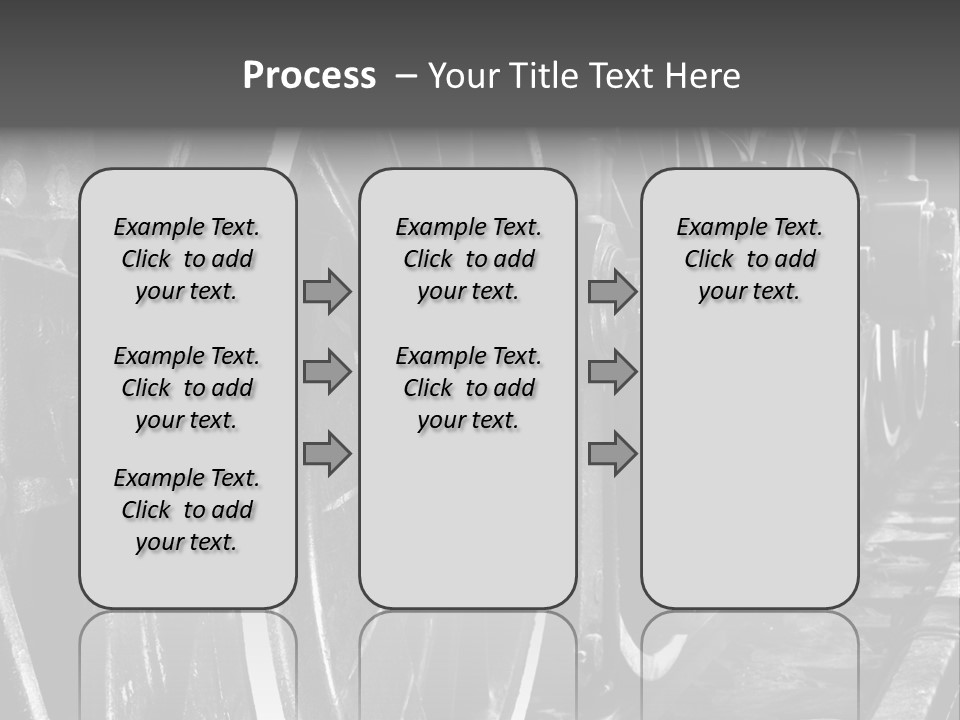 Process – Your Title Text Here

Example Text. Click to add your text.

Example Text. Click to add your text.

Example Text. Click to add your text.

Example Text. Click to add your text.

Example Text. Click to add your text.

Example Text. Click to add your text.